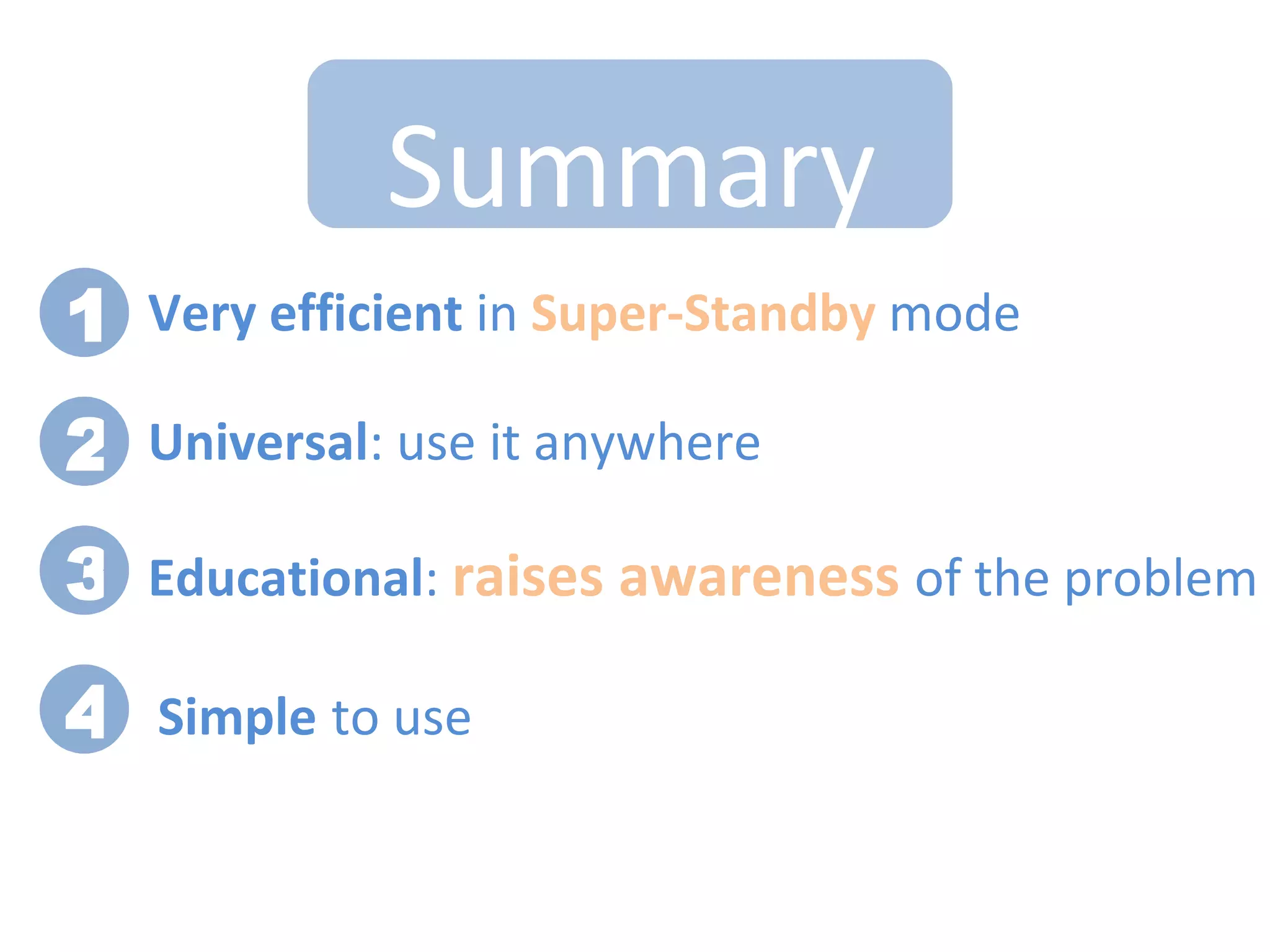 Summary

1 Very efficient in Super-Standby mode

2 Universal: use it anywhere

3 Educational: raises awareness of the problem

4 Simple to use